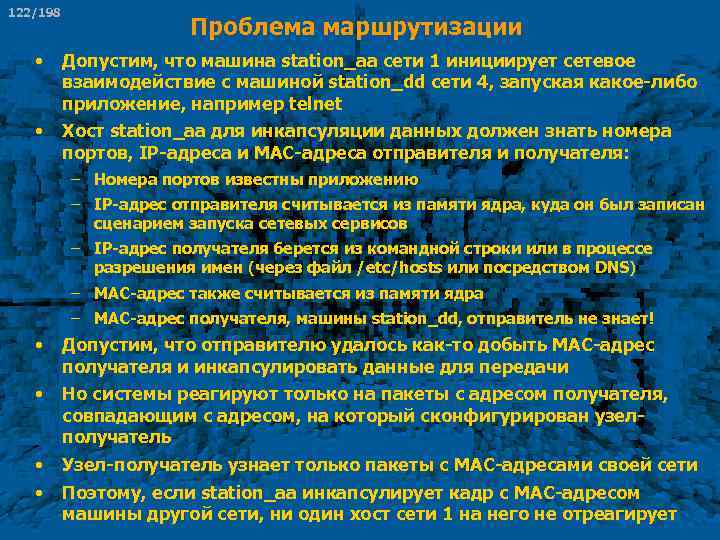 122/198

Проблема маршрутизации

• Допустим, что машина station_aa сети 1 инициирует сетевое взаимодействие с машиной station_dd сети 4, запуская какое-либо приложение, например telnet
• Хост station_aa для инкапсуляции данных должен знать номера портов, IP-адреса и MAC-адреса отправителя и получателя:
– Номера портов известны приложению
– IP-адрес отправителя считывается из памяти ядра, куда он был записан сценарием запуска сетевых сервисов
– IP-адрес получателя берется из командной строки или в процессе разрешения имен (через файл /etc/hosts или посредством DNS)
– MAC-адрес также считывается из памяти ядра
– MAC-адрес получателя, машины station_dd, отправитель не знает!
• Допустим, что отправителю удалось как-то добыть MAC-адрес получателя и инкапсулировать данные для передачи
• Но системы реагируют только на пакеты с адресом получателя, совпадающим с адресом, на который сконфигурирован узел-получатель
• Узел-получатель узнает только пакеты с MAC-адресами своей сети
• Поэтому, если station_aa инкапсулирует кадр с MAC-адресом машины другой сети, ни один хост сети 1 на него не отреагирует